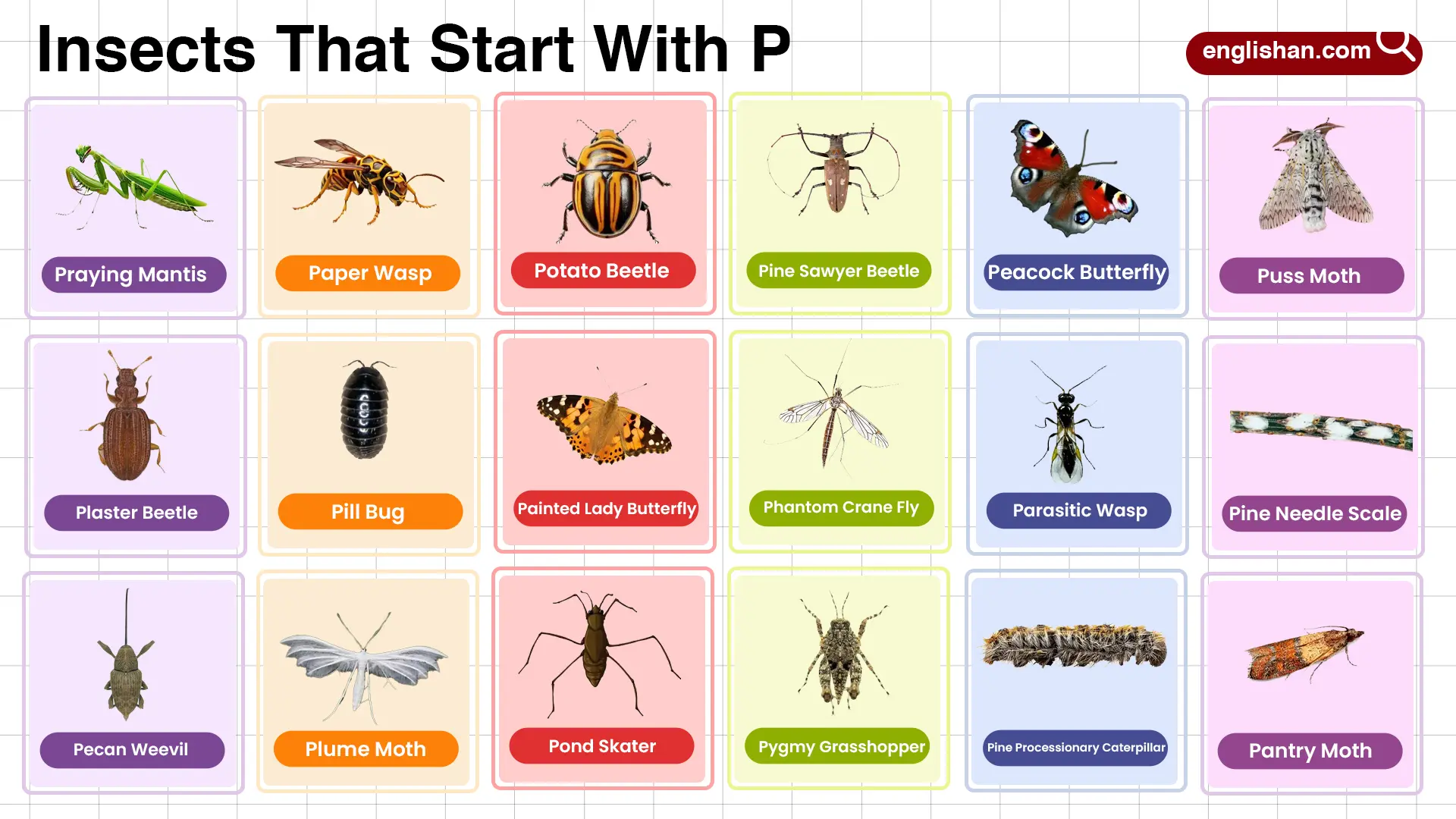 Insects That Start With P

englishan.com

Praying Mantis

Paper Wasp

Potato Beetle

Pine Sawyer Beetle

Peacock Butterfly

Puss Moth

Plaster Beetle

Pill Bug

Painted Lady Butterfly

Phantom Crane Fly

Parasitic Wasp

Pine Needle Scale

Pecan Weevil

Plume Moth

Pond Skater

Pygmy Grasshopper

Pine Processionary Caterpillar

Pantry Moth